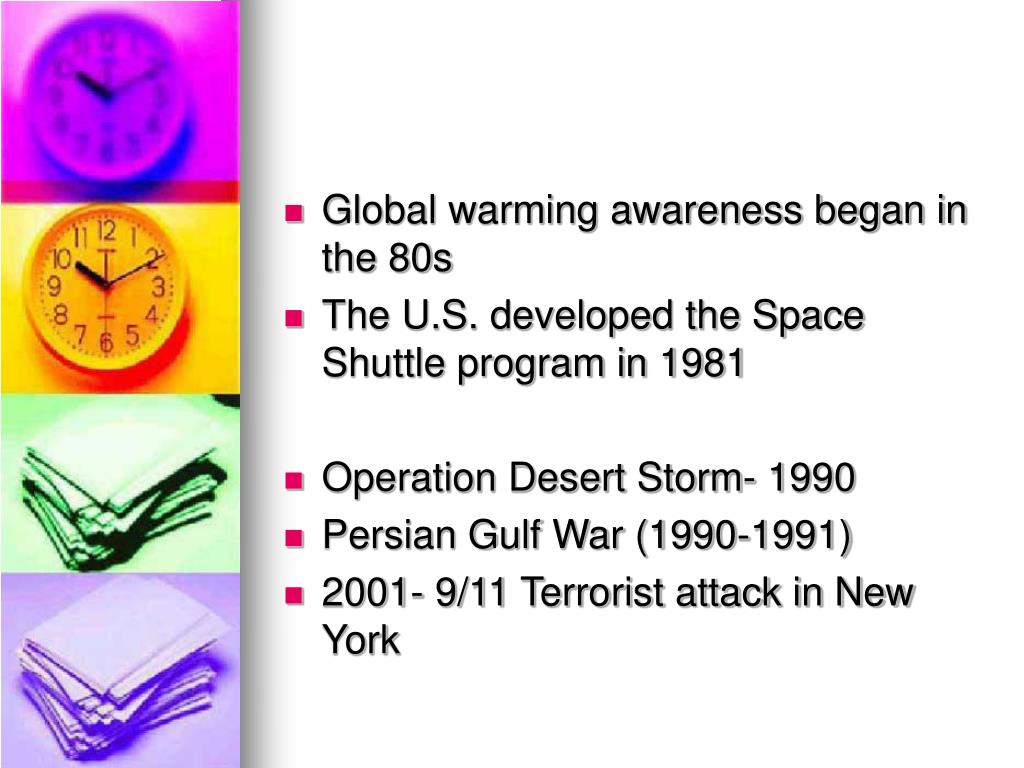 - Global warming awareness began in the 80s
- The U.S. developed the Space Shuttle program in 1981

- Operation Desert Storm- 1990
- Persian Gulf War (1990-1991)
- 2001- 9/11 Terrorist attack in New York